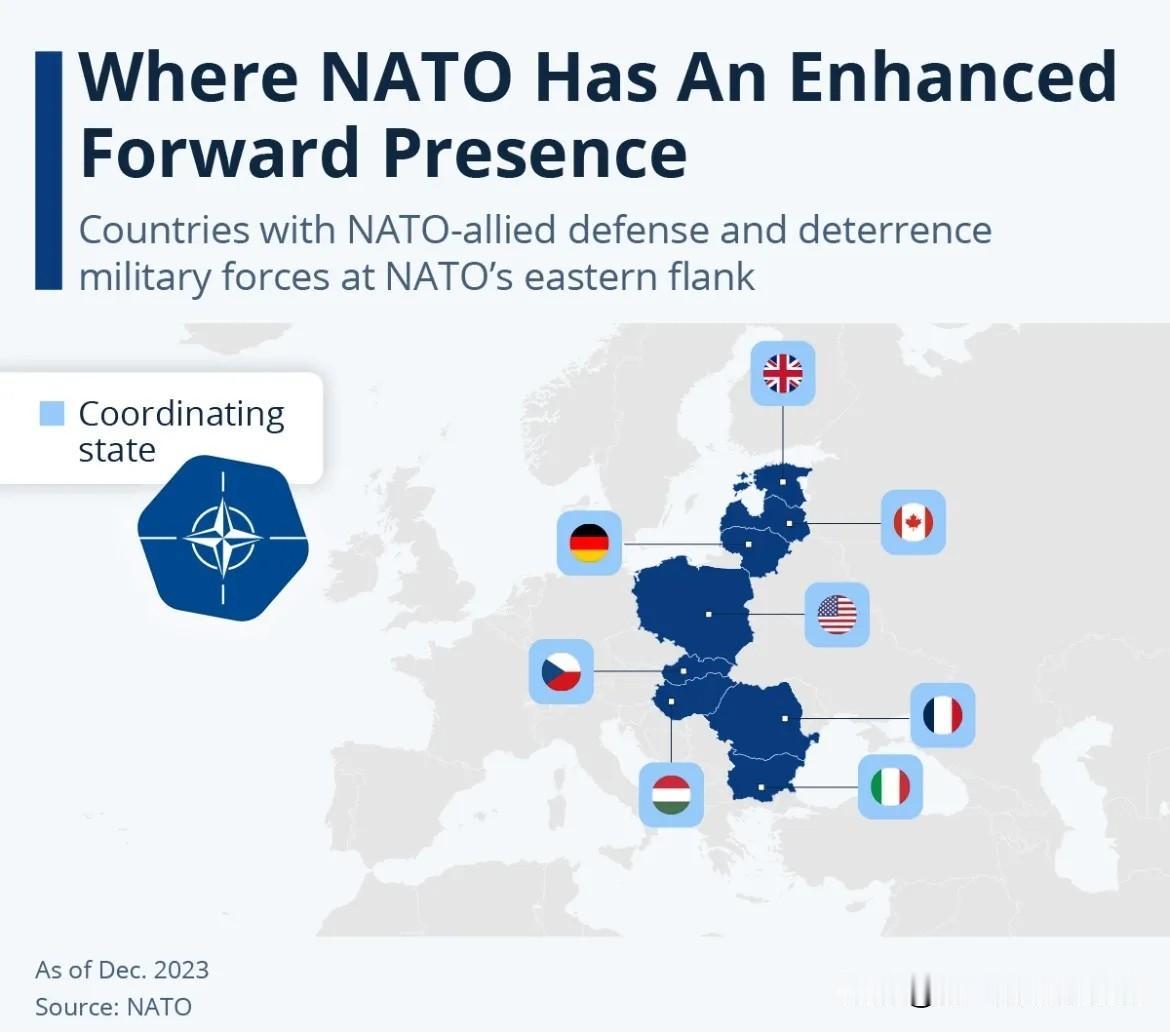 Where NATO Has An Enhanced Forward Presence

Countries with NATO-allied defense and deterrence military forces at NATO's eastern flank

Coordinating state

As of Dec. 2023
Source: NATO